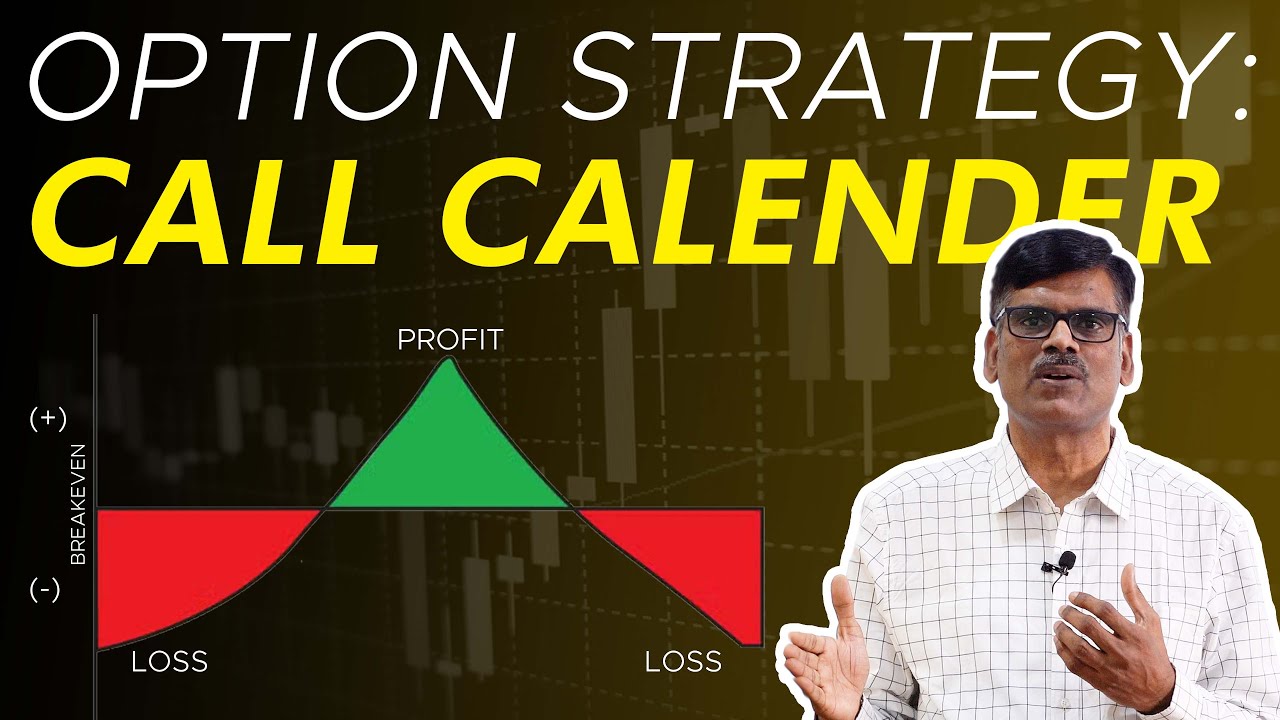 OPTION STRATEGY:
CALL CALENDER

PROFIT

(+)

BREAKEVEN

(-)

LOSS

LOSS